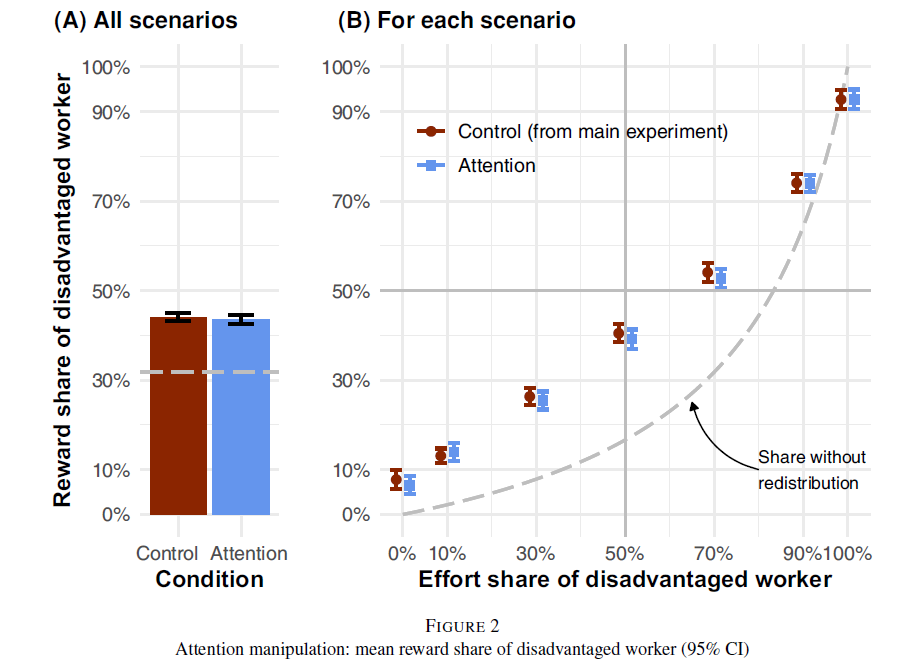 (A) All scenarios

Reward share of disadvantaged worker

100%
90%
70%
50%
30%
10%
0%

Control Attention
Condition

(B) For each scenario

100%
90%
70%
50%
30%
10%
0%

Control (from main experiment)
Attention

Share without redistribution

0% 10% 30% 50% 70% 90% 100%
Effort share of disadvantaged worker

FIGURE 2
Attention manipulation: mean reward share of disadvantaged worker (95% CI)